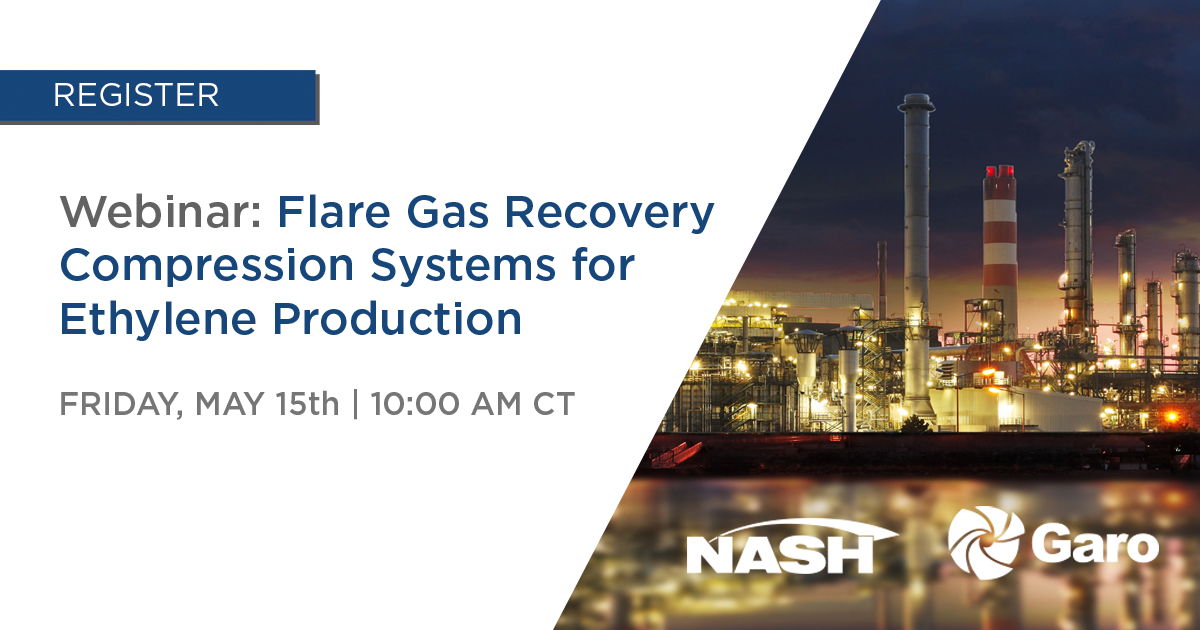 REGISTER

Webinar: Flare Gas Recovery Compression Systems for Ethylene Production

FRIDAY, MAY 15th | 10:00 AM CT

NASH

Garo